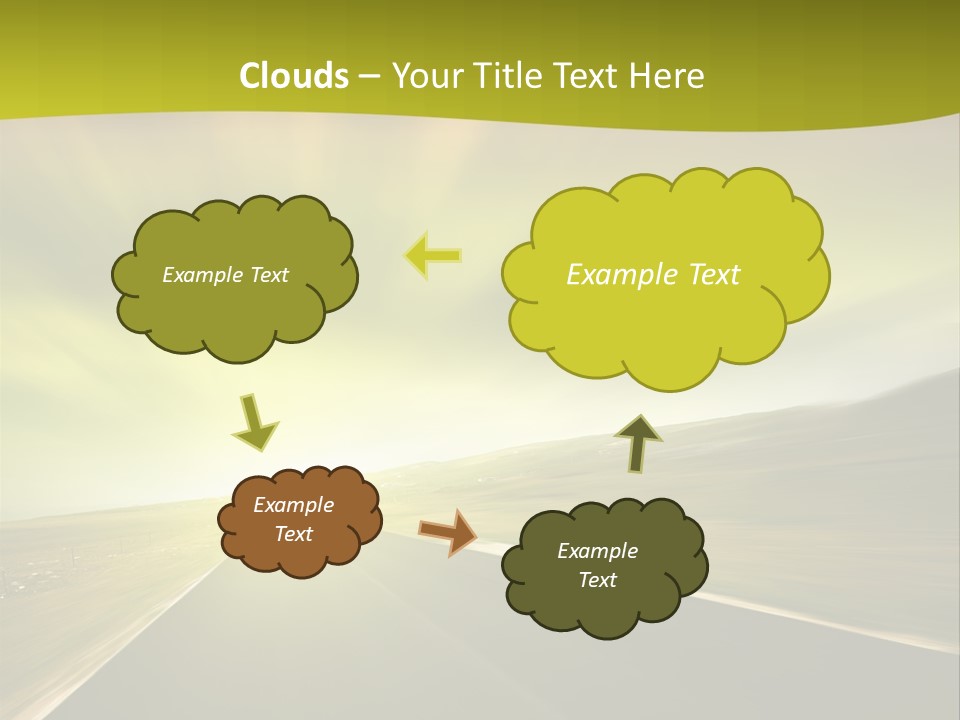 Clouds – Your Title Text Here

Example Text

Example Text

Example Text

Example Text